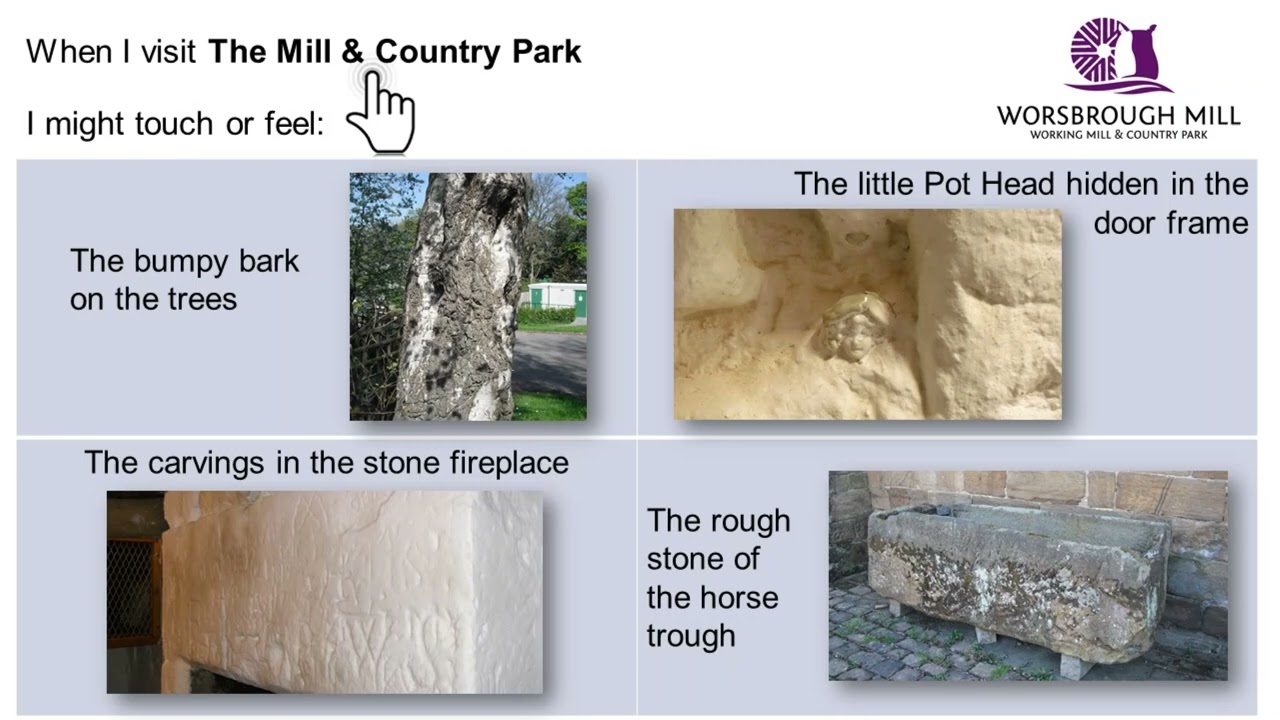 When I visit **The Mill & Country Park**

I might touch or feel:

WORSBROUGH MILL
WORKING MILL & COUNTRY PARK

The bumpy bark on the trees

The little Pot Head hidden in the door frame

The carvings in the stone fireplace

The rough stone of the horse trough